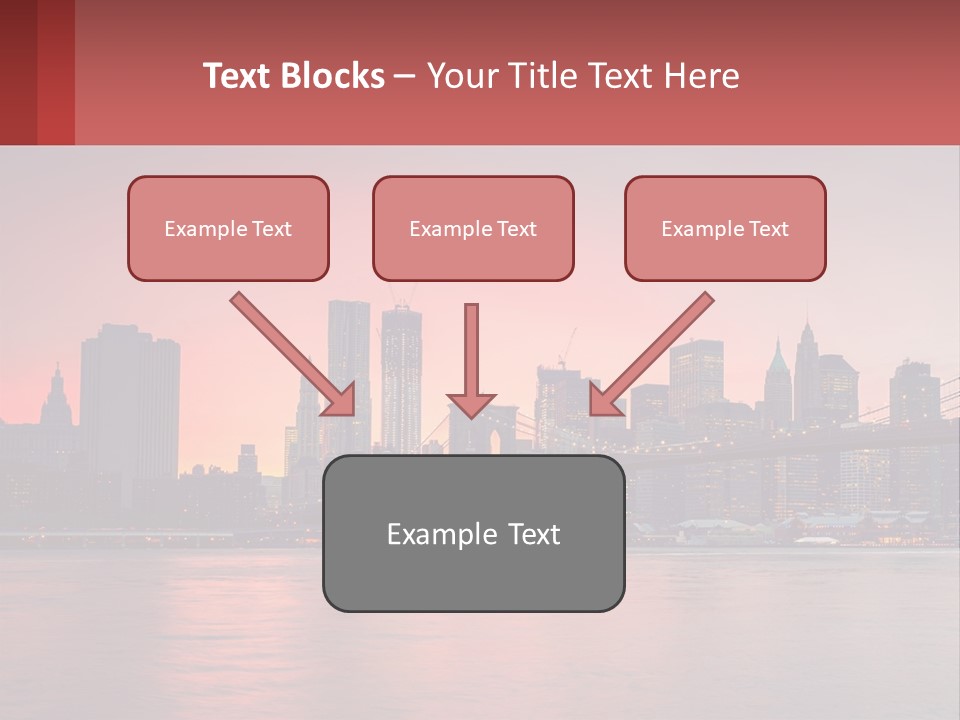 Text Blocks – Your Title Text Here

Example Text

Example Text

Example Text

Example Text